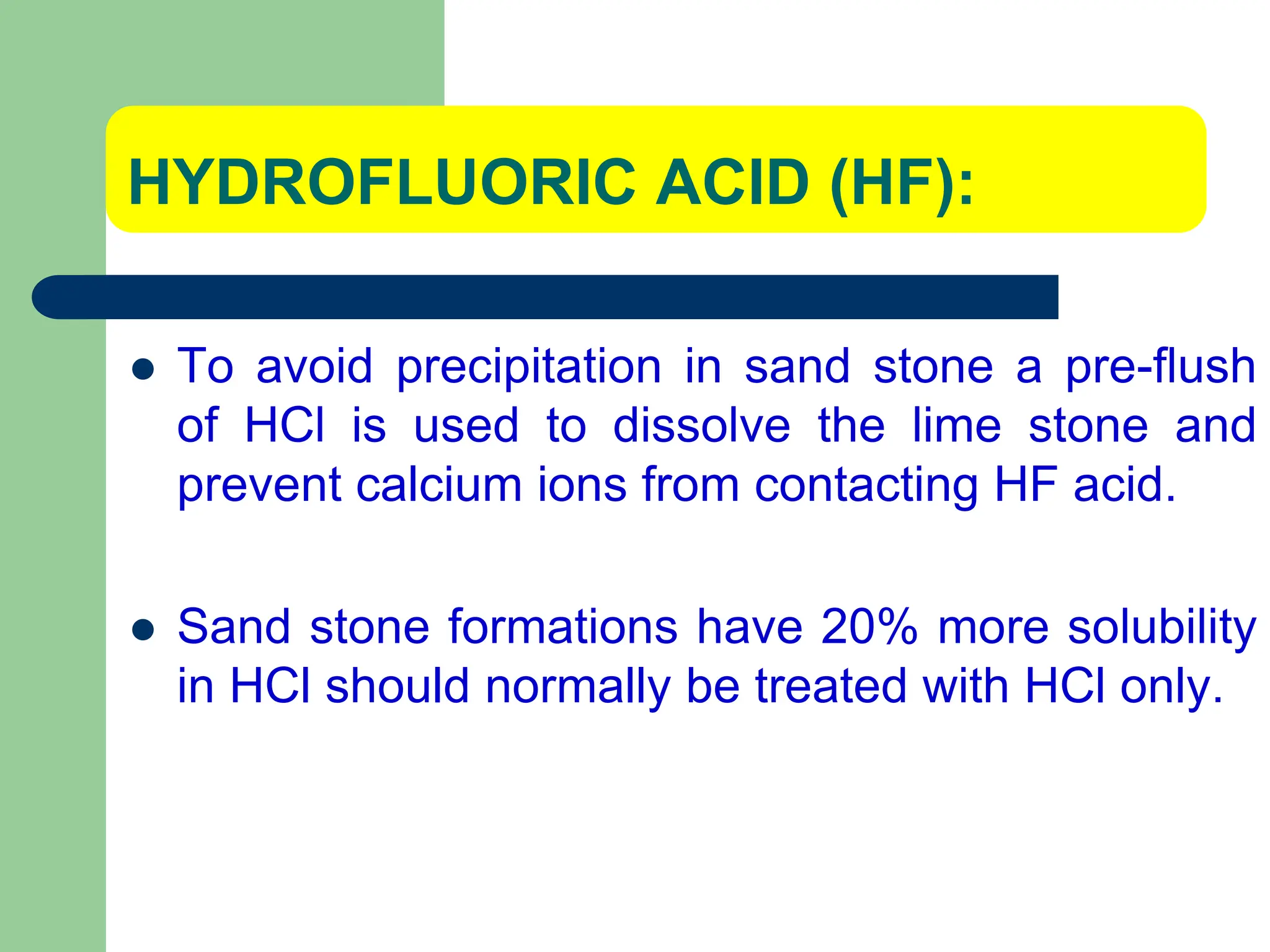 HYDROFLUORIC ACID (HF):

- To avoid precipitation in sand stone a pre-flush of HCl is used to dissolve the lime stone and prevent calcium ions from contacting HF acid.

- Sand stone formations have 20% more solubility in HCl should normally be treated with HCl only.